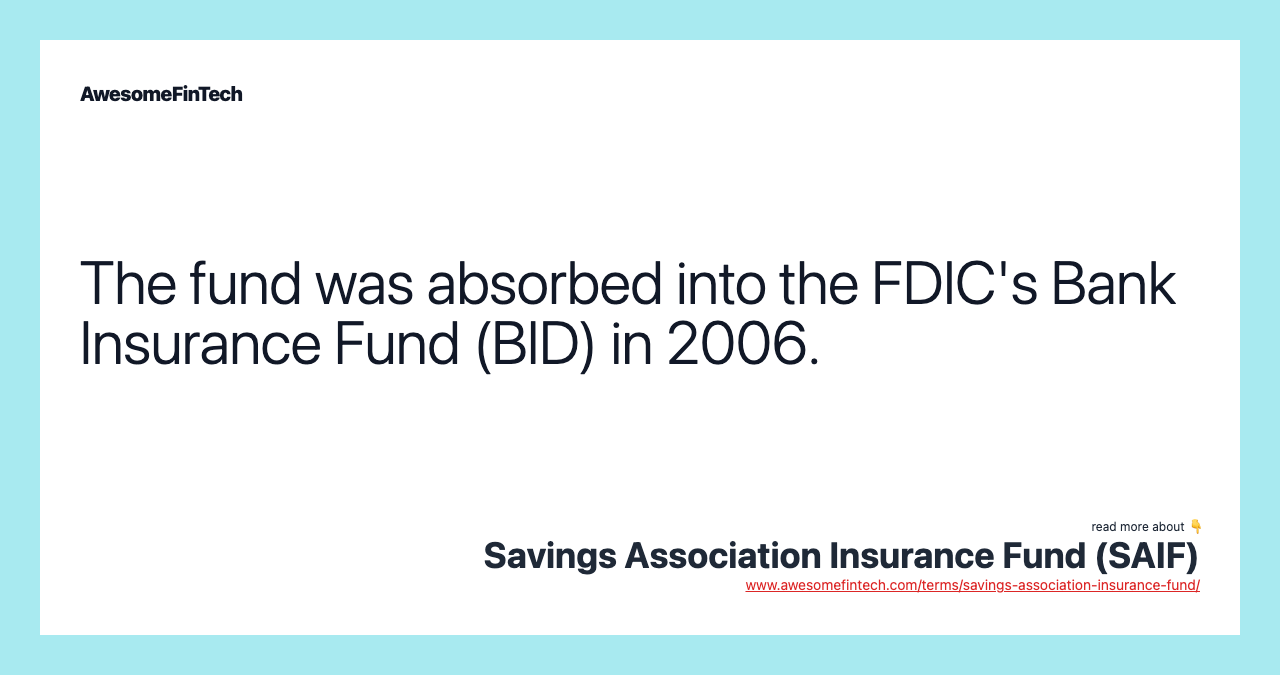 AwesomeFinTech

The fund was absorbed into the FDIC's Bank Insurance Fund (BID) in 2006.

read more about 👇
Savings Association Insurance Fund (SAIF)
www.awesomefintech.com/terms/savings-association-insurance-fund/